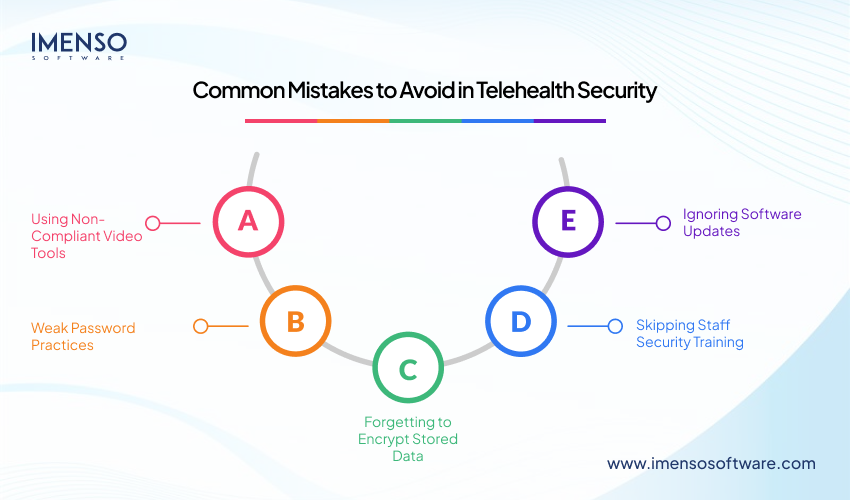 IMENSO
SOFTWARE

Common Mistakes to Avoid in Telehealth Security

A
Using Non-Compliant Video Tools

B
Weak Password Practices

C
Forgetting to Encrypt Stored Data

D
Skipping Staff Security Training

E
Ignoring Software Updates

www.imensosoftware.com